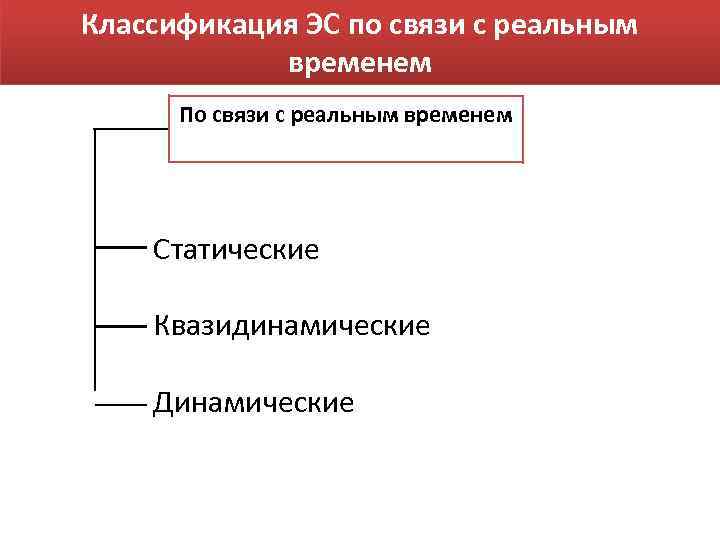 Классификация ЭС по связи с реальным временем

По связи с реальным временем

Статические

Квазидинамические

Динамические